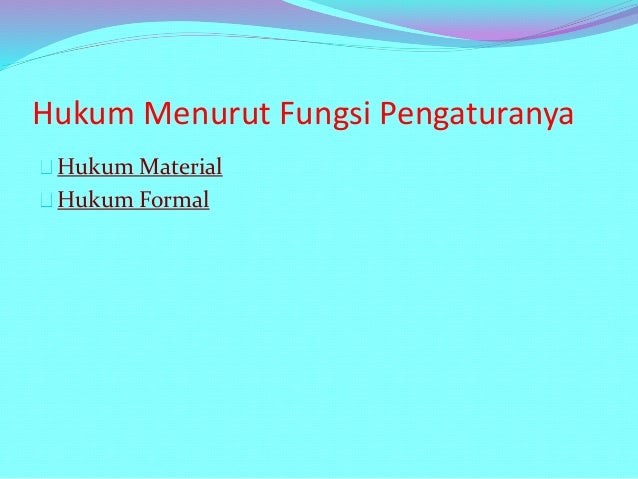 Hukum Menurut Fungsi Pengaturanya

Hukum Material

Hukum Formal